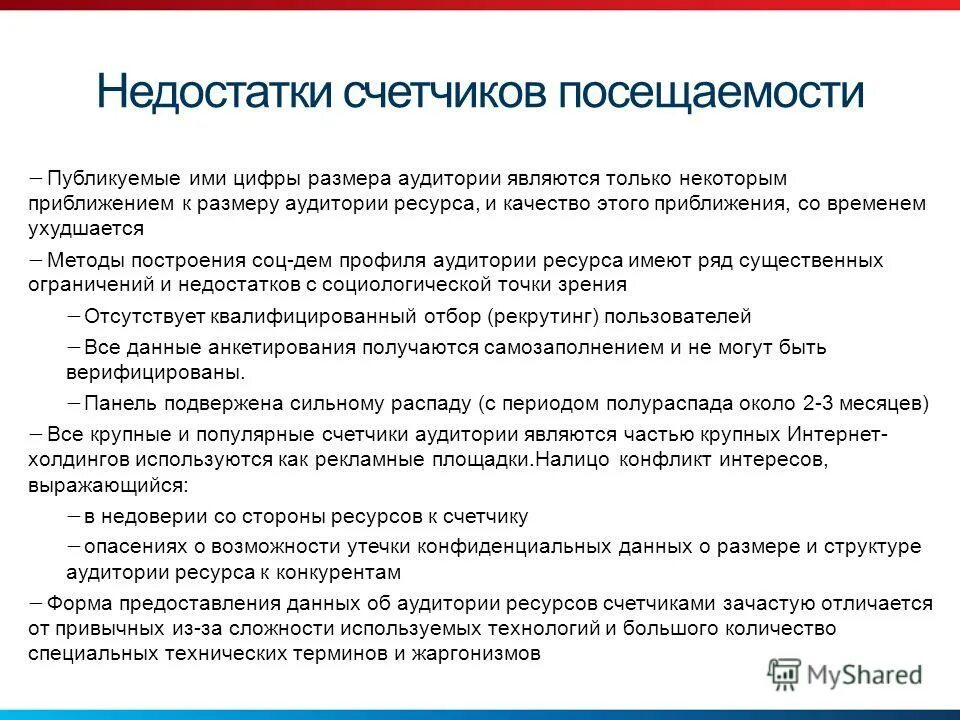 Недостатки счетчиков посещаемости

– Публикуемые ими цифры размера аудитории являются только некоторым приближением к размеру аудитории ресурса, и качество этого приближения, со временем ухудшается

– Методы построения соц-дем профиля аудитории ресурса имеют ряд существенных ограничений и недостатков с социологической точки зрения

– Отсутствует квалифицированный отбор (рекрутинг) пользователей

– Все данные анкетирования получаются самозаполнением и не могут быть верифицированы.

– Панель подвержена сильному распаду (с периодом полураспада около 2-3 месяцев)

– Все крупные и популярные счетчики аудитории являются частью крупных Интернет-холдингов используются как рекламные площадки.Налицо конфликт интересов, выражающийся:

– в недоверии со стороны ресурсов к счетчику

– опасениях о возможности утечки конфиденциальных данных о размере и структуре аудитории ресурса к конкурентам

– Форма предоставления данных об аудитории ресурсов счетчиками зачастую отличается от привычных из-за сложности используемых технологий и большого количество специальных технических терминов и жаргонизмов

MyShared